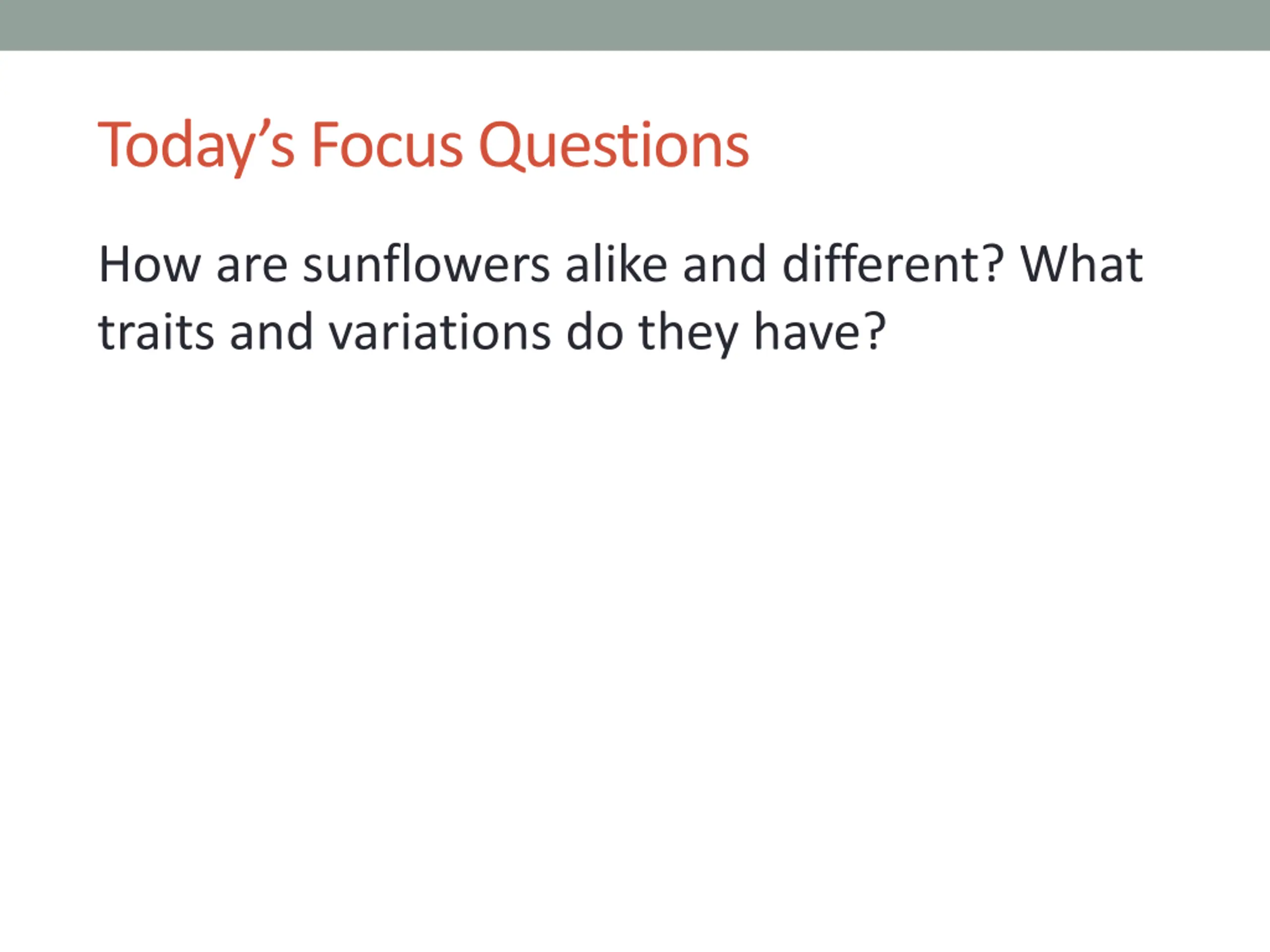 Today’s Focus Questions

How are sunflowers alike and different? What traits and variations do they have?